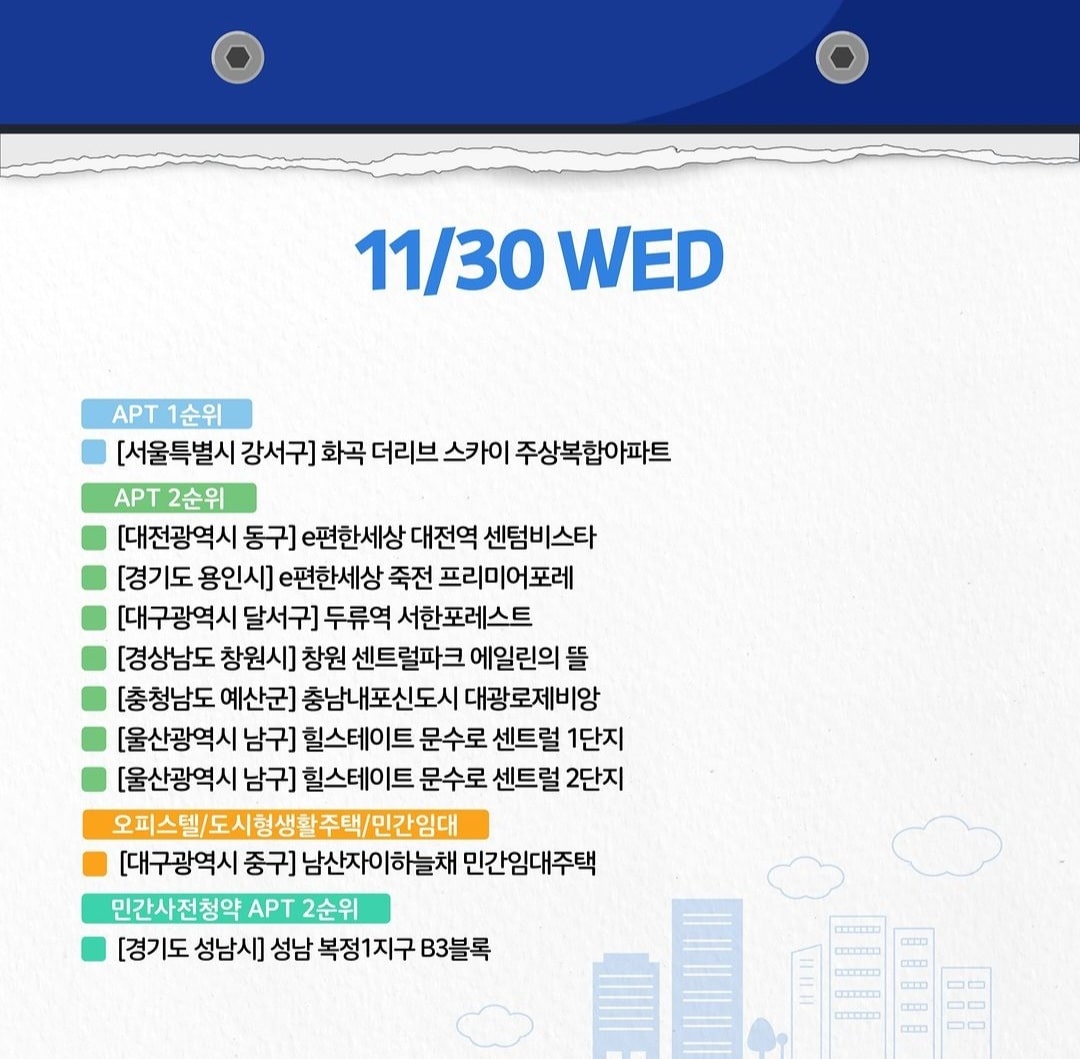 11/30 WED

APT 1순위

[서울특별시 강서구] 화곡 더리브 스카이 주상복합아파트

APT 2순위

[대전광역시 동구] e편한세상 대전역 센텀비스타

[경기도 용인시] e편한세상 죽전 프리미어포레

[대구광역시 달서구] 두류역 서한포레스트

[경상남도 창원시] 창원 센트럴파크 에일린의 뜰

[충청남도 예산군] 충남내포신도시 대광로제비앙

[울산광역시 남구] 힐스테이트 문수로 센트럴 1단지

[울산광역시 남구] 힐스테이트 문수로 센트럴 2단지

오피스텔/도시형생활주택/민간임대

[대구광역시 중구] 남산자이하늘채 민간임대주택

민간사전청약 APT 2순위

[경기도 성남시] 성남 복정1지구 B3블록